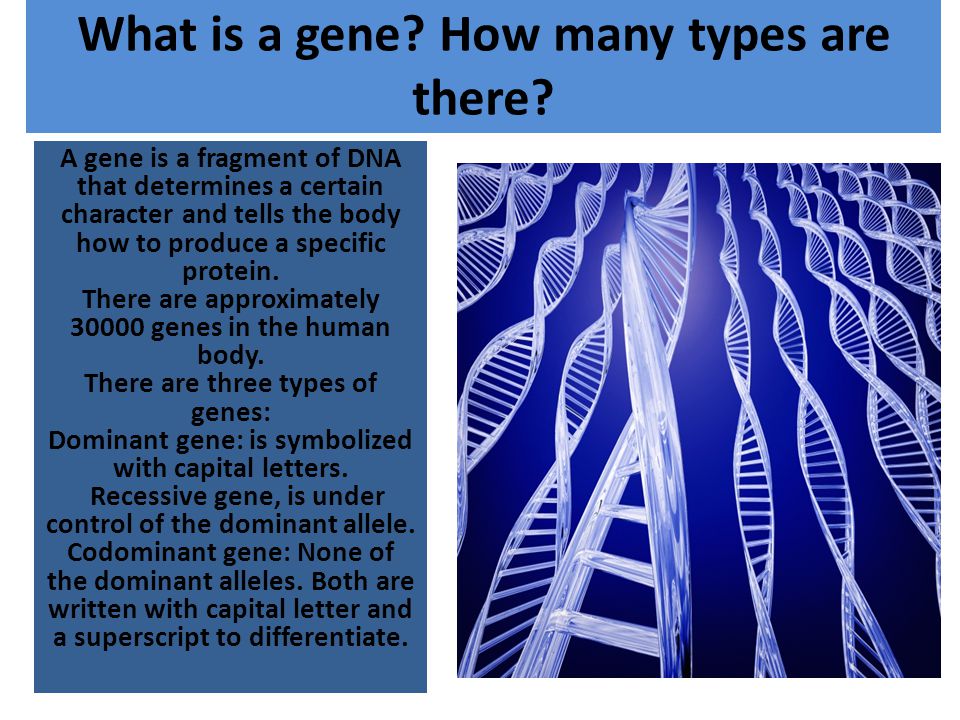 What is a gene? How many types are there?

A gene is a fragment of DNA that determines a certain character and tells the body how to produce a specific protein.
There are approximately 30000 genes in the human body.
There are three types of genes:
Dominant gene: is symbolized with capital letters.
Recessive gene, is under control of the dominant allele.
Codominant gene: None of the dominant alleles. Both are written with capital letter and a superscript to differentiate.